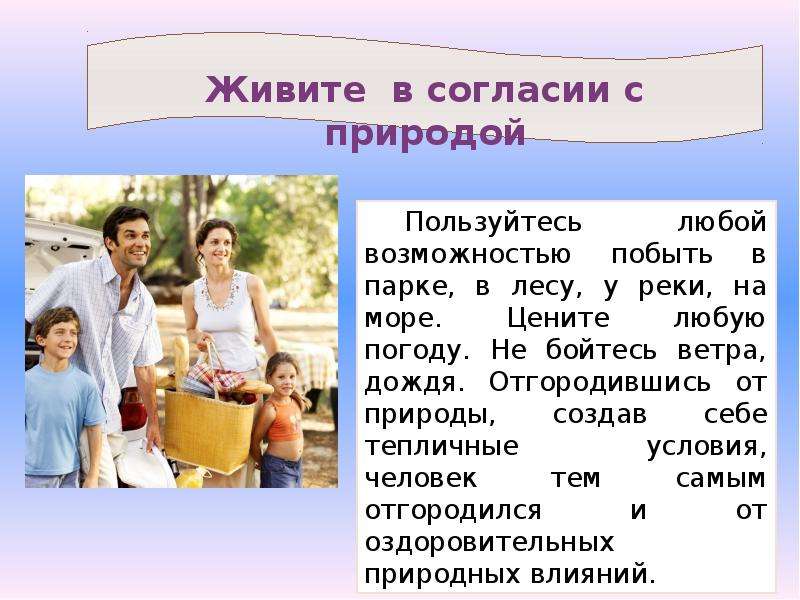 Живите в согласии с природой

Пользуйтесь любой возможностью побыть в парке, в лесу, у реки, на море. Цените любую погоду. Не бойтесь ветра, дождя. Отгородившись от природы, создав себе тепличные условия, человек тем самым отгородился и от оздоровительных природных влияний.